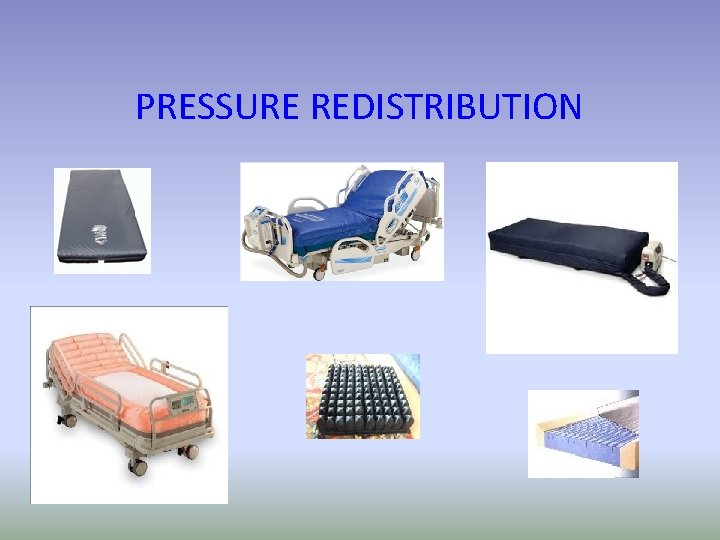 PRESSURE REDISTRIBUTION